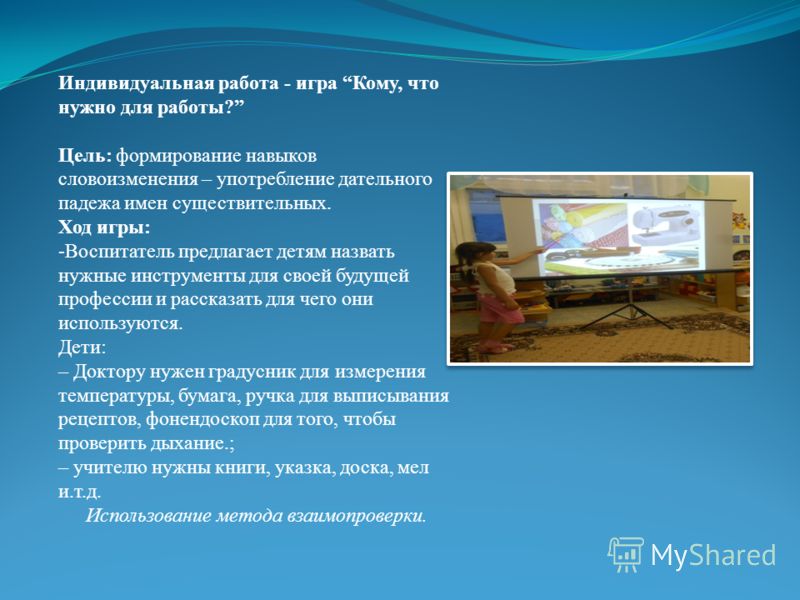 Индивидуальная работа - игра “Кому, что нужно для работы?”

Цель: формирование навыков словоизменения – употребление дательного падежа имен существительных.
Ход игры:
-Воспитатель предлагает детям назвать нужные инструменты для своей будущей профессии и рассказать для чего они используются.
Дети:
– Доктору нужен градусник для измерения температуры, бумага, ручка для выписывания рецептов, фонендоскоп для того, чтобы проверить дыхание.;
– учителю нужны книги, указка, доска, мел и.т.д.
Использование метода взаимопроверки.

MyShared